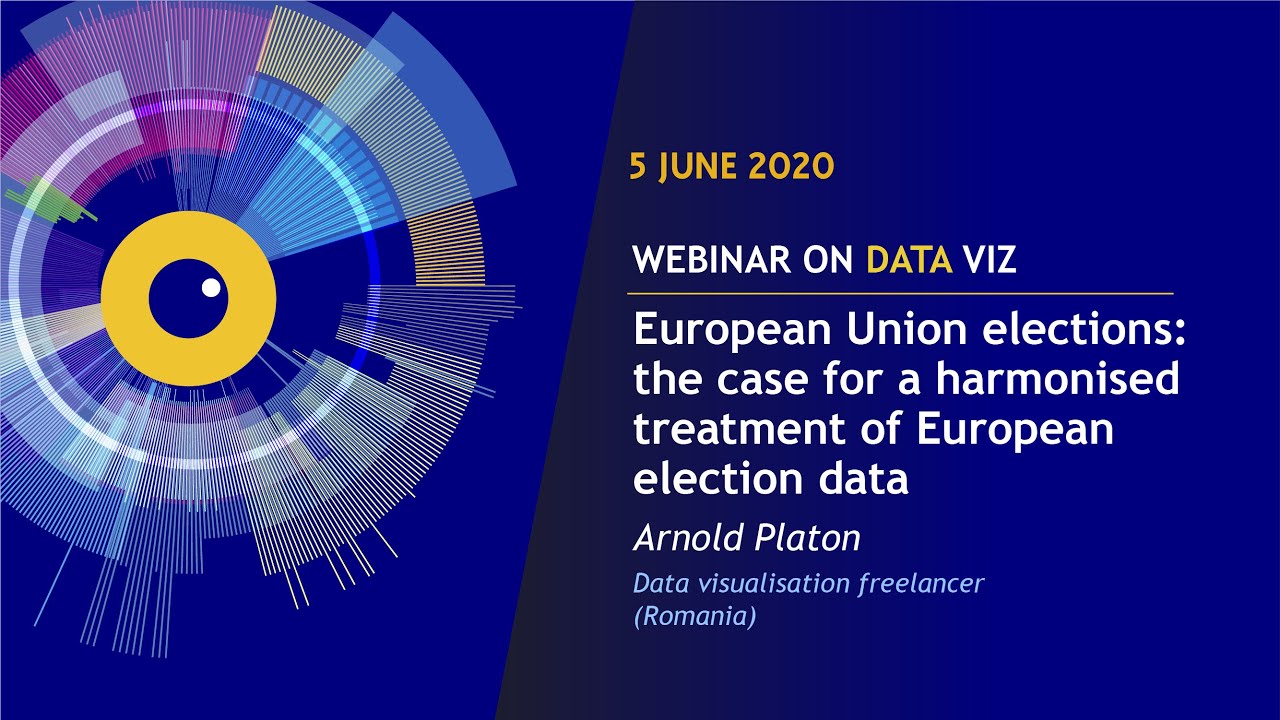 5 JUNE 2020

WEBINAR ON DATA VIZ

European Union elections: the case for a harmonised treatment of European election data

Arnold Platon

Data visualisation freelancer (Romania)